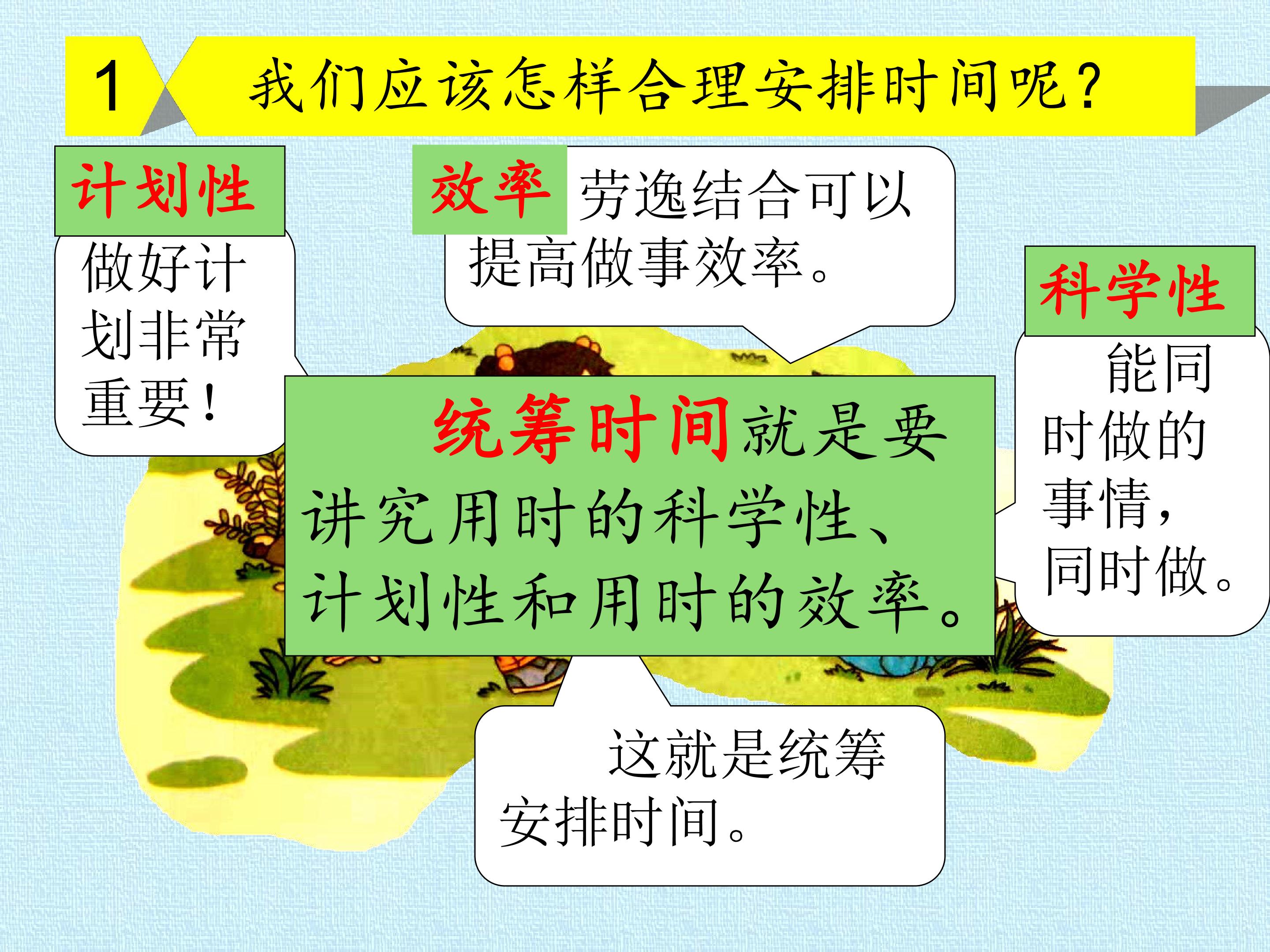 1 我们应该怎样合理安排时间呢？

计划性

做好计划非常重要！

效率

劳逸结合可以提高做事效率。

科学性

能同时做的事情，同时做。

统筹时间就是要讲究用时的科学性、计划性和用时的效率。

这就是统筹安排时间。